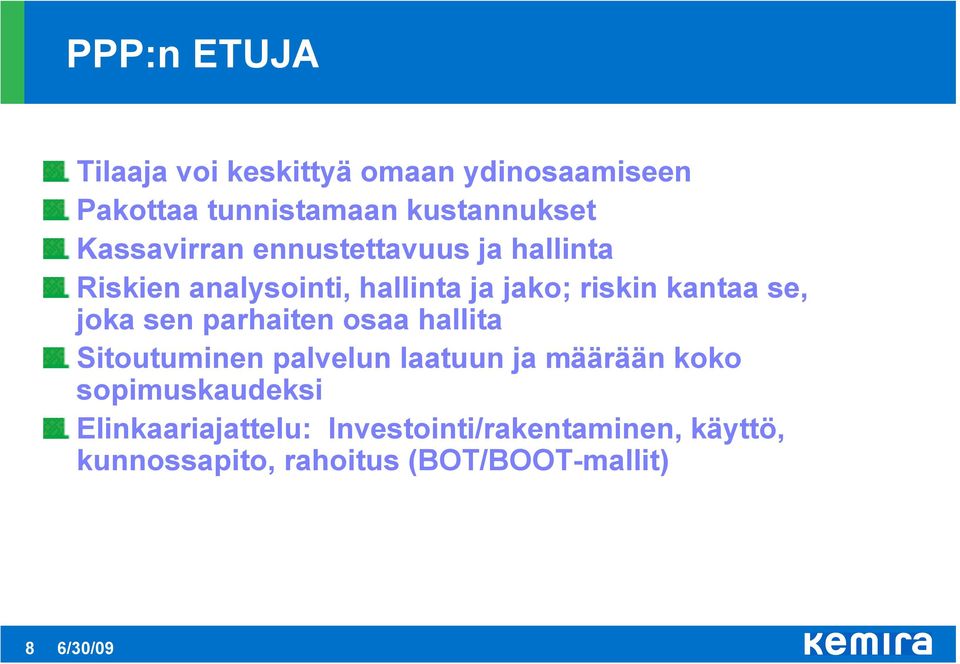 PPP:n ETUJA

Tilaaja voi keskittyä omaan ydinosaamiseen
Pakottaa tunnistamaan kustannukset
Kassavirran ennustettavuus ja hallinta
Riskien analysointi, hallinta ja jako; riskin kantaa se, joka sen parhaiten osaa hallita
Sitoutuminen palvelun laatuun ja määrään koko sopimuskaudeksi
Elinkaariajattelu: Investointi/rakentaminen, käyttö, kunnossapito, rahoitus (BOT/BOOT-mallit)

8 6/30/09

kemira